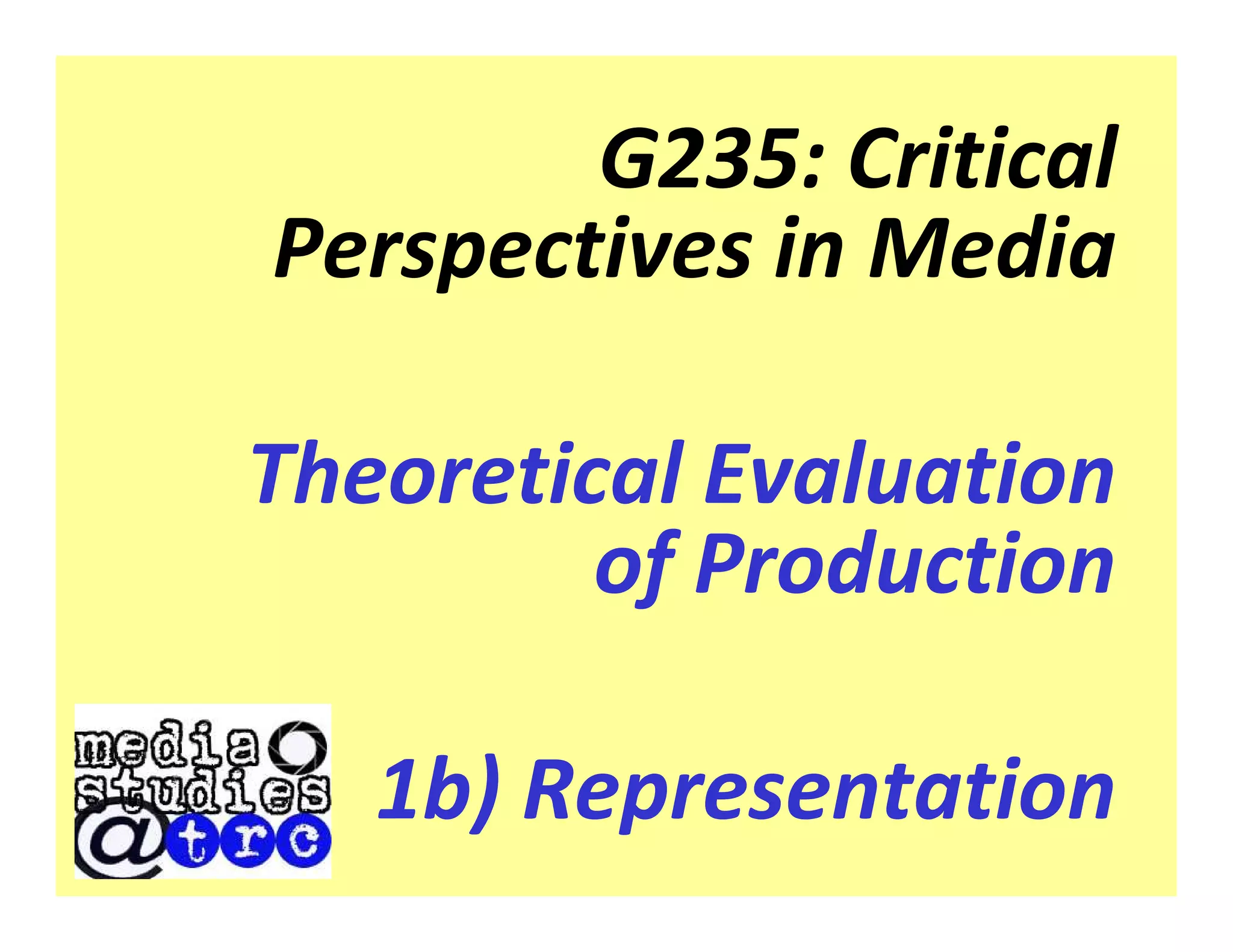 G235: Critical Perspectives in Media

Theoretical Evaluation of Production

media studies @trc

1b) Representation